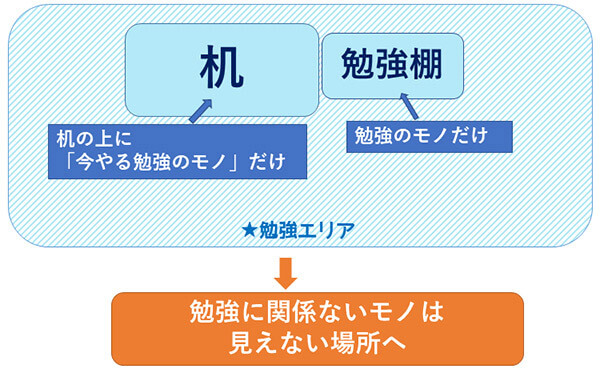 机

勉強棚

机の上に
「今やる勉強のモノ」だけ

勉強のモノだけ

★勉強エリア

勉強に関係ないモノは
見えない場所へ